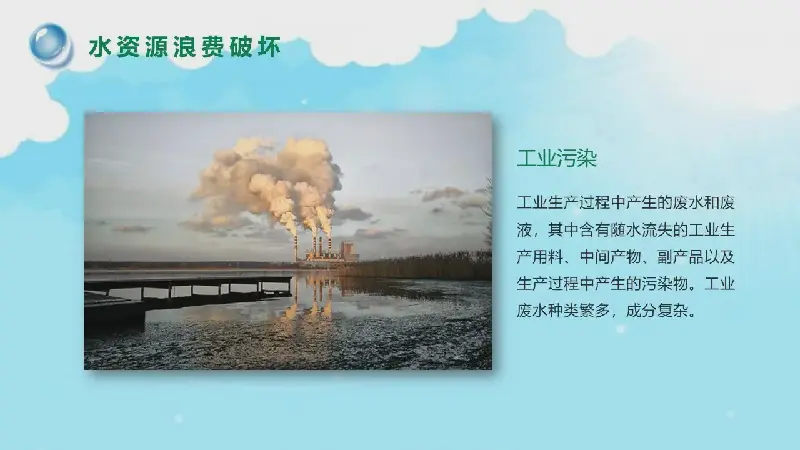 水资源浪费破坏

工业污染

工业生产过程中产生的废水和废液，其中含有随水流失的工业生产用料、中间产物、副产品以及生产过程中产生的污染物。工业废水种类繁多，成分复杂。